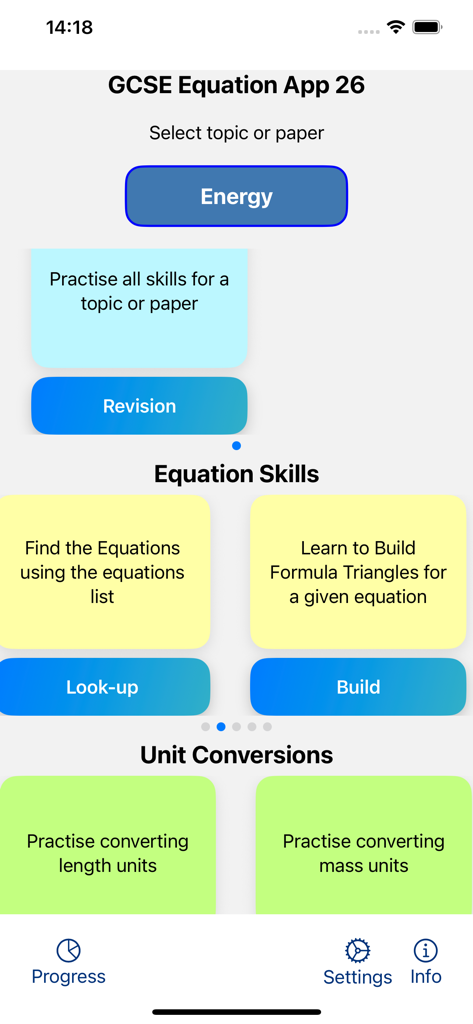 14:18

GCSE Equation App 26

Select topic or paper

Energy

Practise all skills for a topic or paper

Revision

Equation Skills

Find the Equations using the equations list

Look-up

Learn to Build Formula Triangles for a given equation

Build

Unit Conversions

Practise converting length units

Practise converting mass units

Progress

Settings

Info